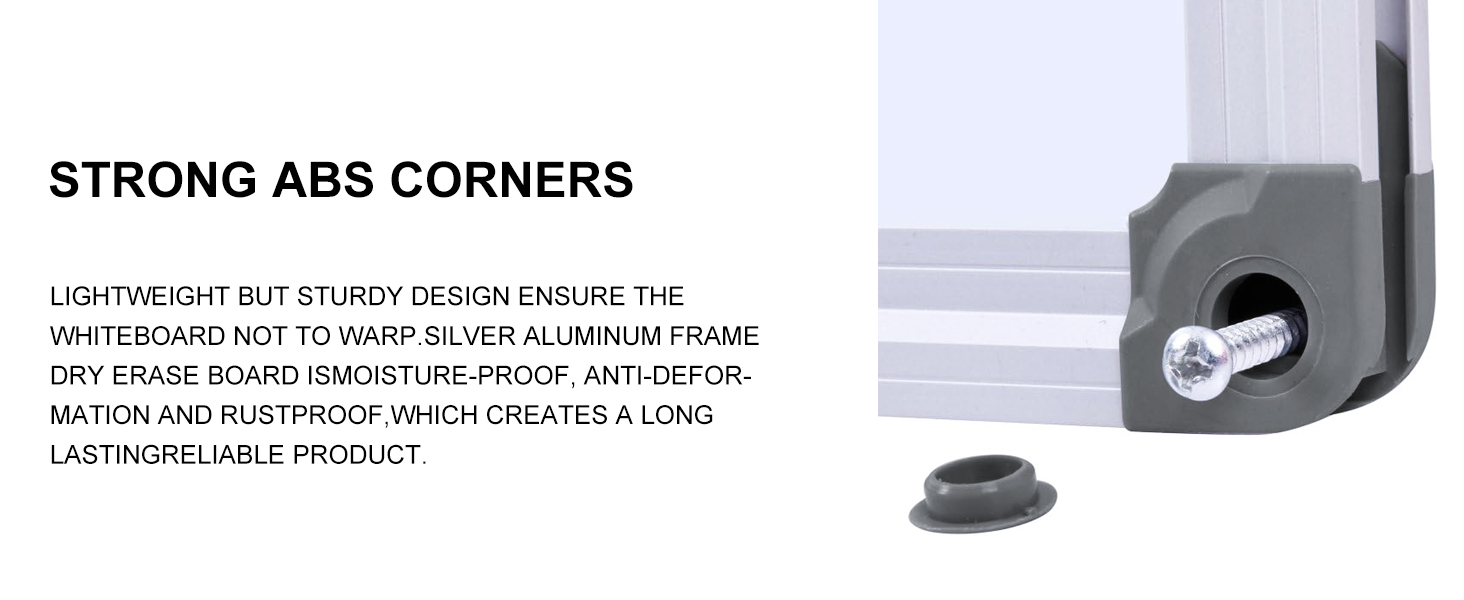 STRONG ABS CORNERS

LIGHTWEIGHT BUT STURDY DESIGN ENSURE THE WHITEBOARD NOT TO WARP.SILVER ALUMINUM FRAME DRY ERASE BOARD ISMOISTURE-PROOF, ANTI-DEFORMATION AND RUSTPROOF,WHICH CREATES A LONG LASTINGRELIABLE PRODUCT.